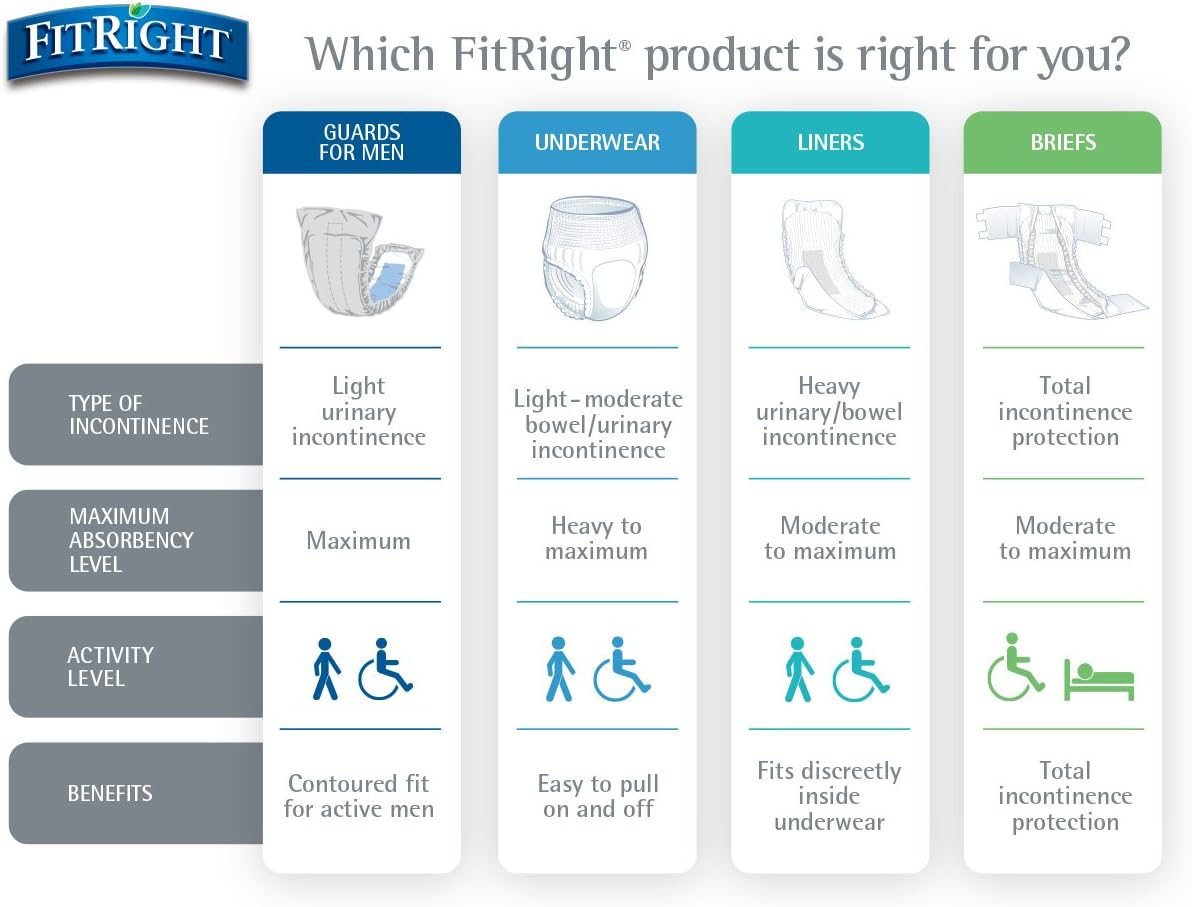 FITRIGHT

Which FitRight® product is right for you?

| | GUARDS FOR MEN | UNDERWEAR | LINERS | BRIEFS |
|---|---|---|---|---|
| TYPE OF INCONTINENCE | Light urinary incontinence | Light-moderate bowel/urinary incontinence | Heavy urinary/bowel incontinence | Total incontinence protection |
| MAXIMUM ABSORBENCY LEVEL | Maximum | Heavy to maximum | Moderate to maximum | Moderate to maximum |
| ACTIVITY LEVEL | | | | |
| BENEFITS | Contoured fit for active men | Easy to pull on and off | Fits discreetly inside underwear | Total incontinence protection |